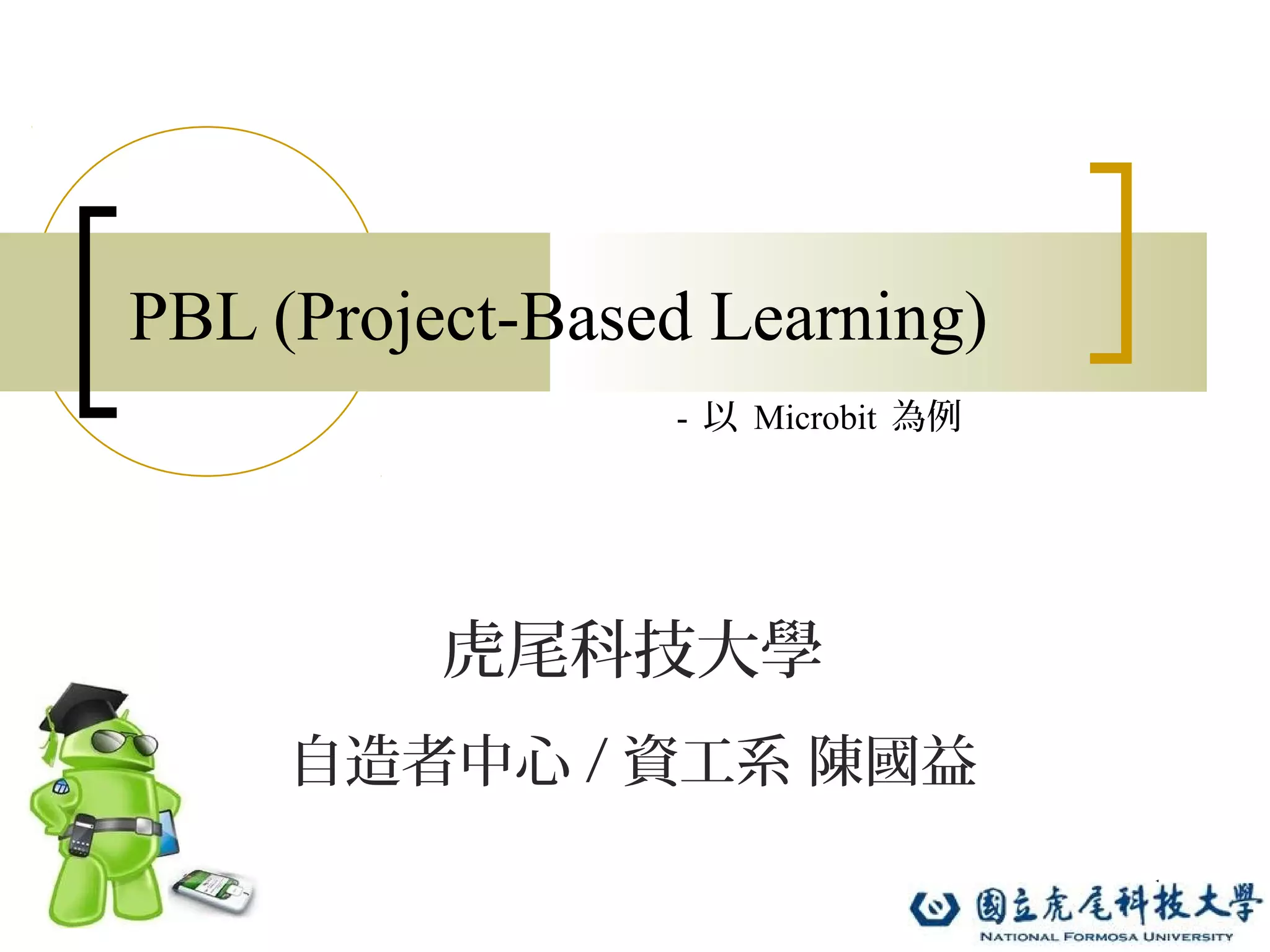 PBL (Project-Based Learning)

- 以 Microbit 為例

虎尾科技大學

自造者中心 / 資工系 陳國益

國立虎尾科技大學
NATIONAL FORMOSA UNIVERSITY